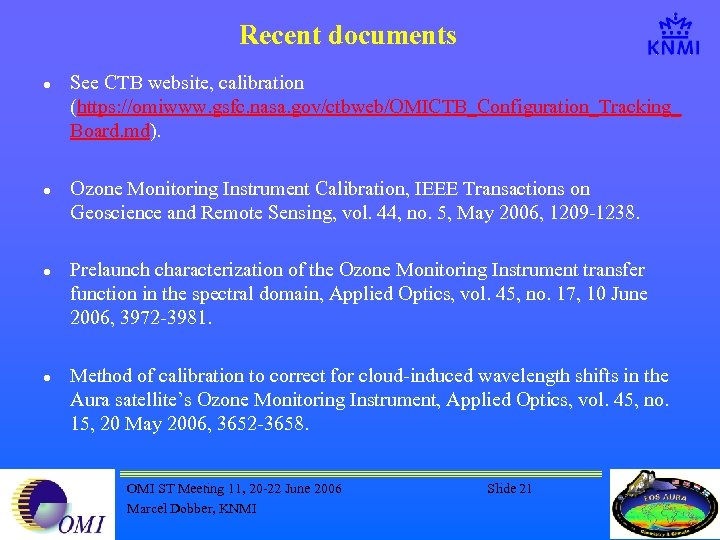 Recent documents

KNMI

• See CTB website, calibration (https://omiwww.gsfc.nasa.gov/ctbweb/OMICTB_Configuration_Tracking_Board.md).

• Ozone Monitoring Instrument Calibration, IEEE Transactions on Geoscience and Remote Sensing, vol. 44, no. 5, May 2006, 1209-1238.

• Prelaunch characterization of the Ozone Monitoring Instrument transfer function in the spectral domain, Applied Optics, vol. 45, no. 17, 10 June 2006, 3972-3981.

• Method of calibration to correct for cloud-induced wavelength shifts in the Aura satellite's Ozone Monitoring Instrument, Applied Optics, vol. 45, no. 15, 20 May 2006, 3652-3658.

OMI

OMI ST Meeting 11, 20-22 June 2006
Marcel Dobber, KNMI

Slide 21

EOS AURA